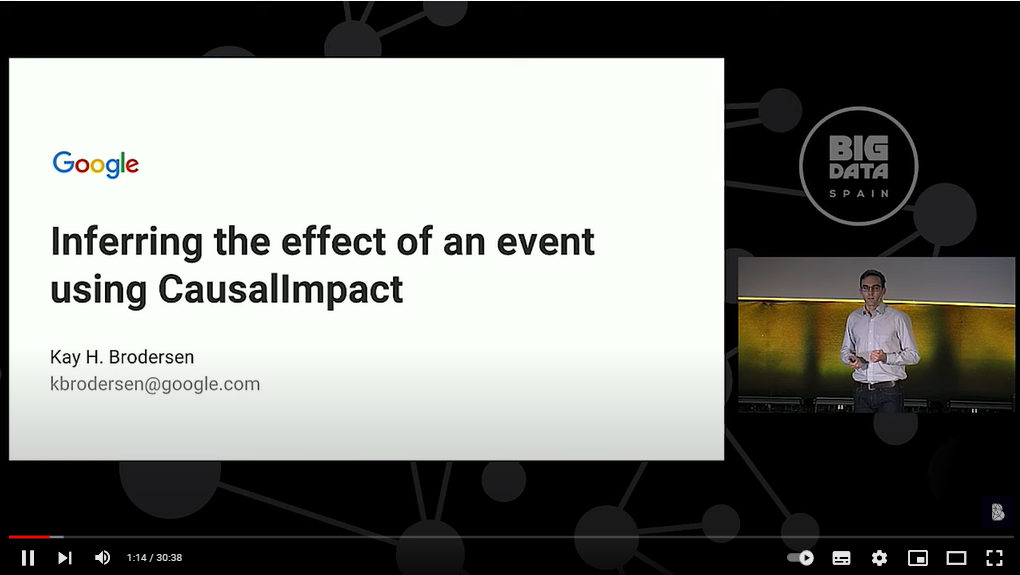 Google

Inferring the effect of an event using CausalImpact

Kay H. Brodersen
kbrodersen@google.com

BIG DATA SPAIN

1:14 / 30:38